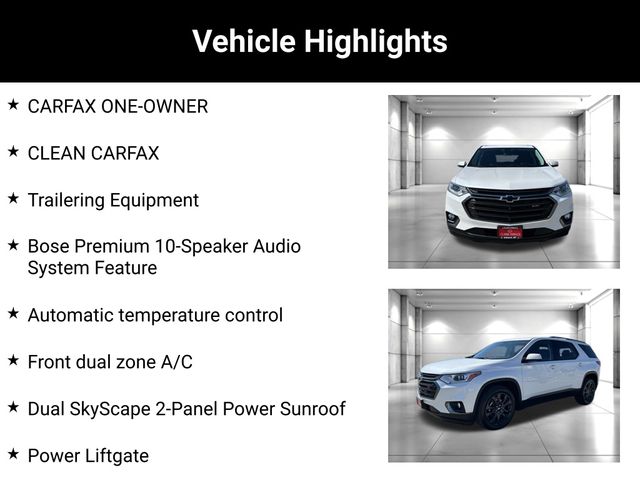 Vehicle Highlights

★ CARFAX ONE-OWNER

★ CLEAN CARFAX

★ Trailering Equipment

★ Bose Premium 10-Speaker Audio System Feature

★ Automatic temperature control

★ Front dual zone A/C

★ Dual SkyScape 2-Panel Power Sunroof

★ Power Liftgate